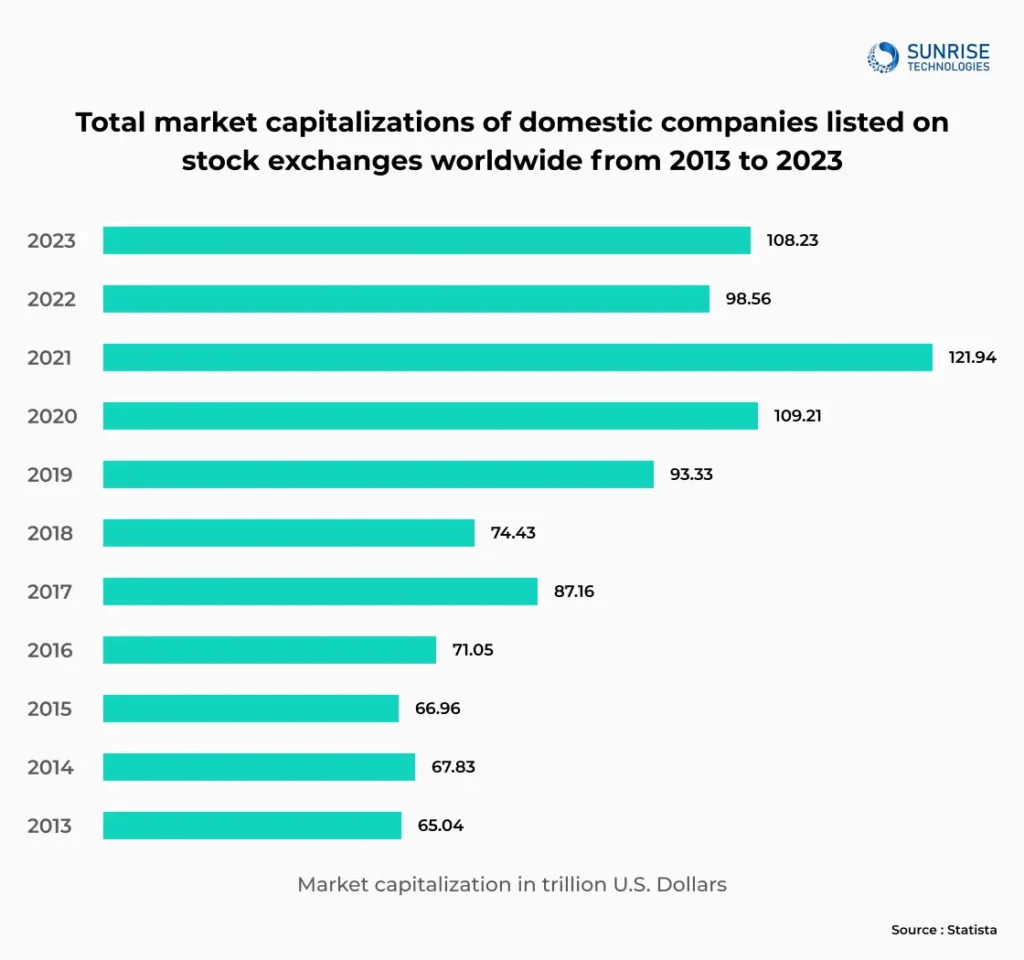 SUNRISE TECHNOLOGIES

Total market capitalizations of domestic companies listed on stock exchanges worldwide from 2013 to 2023

2023 108.23
2022 98.56
2021 121.94
2020 109.21
2019 93.33
2018 74.43
2017 87.16
2016 71.05
2015 66.96
2014 67.83
2013 65.04

Market capitalization in trillion U.S. Dollars

Source : Statista